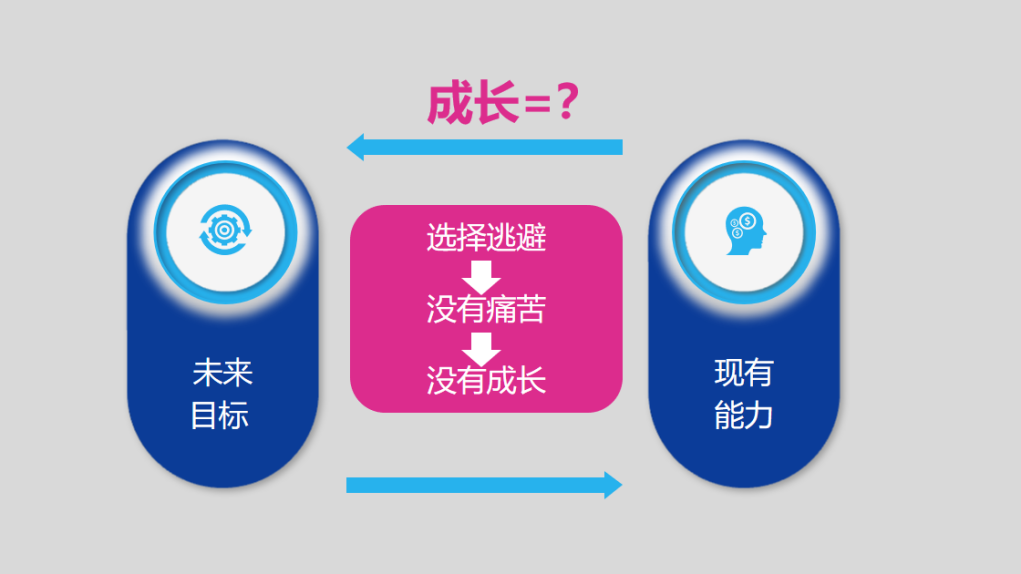 成长=?

未来
目标

选择逃避
没有痛苦
没有成长

现有
能力